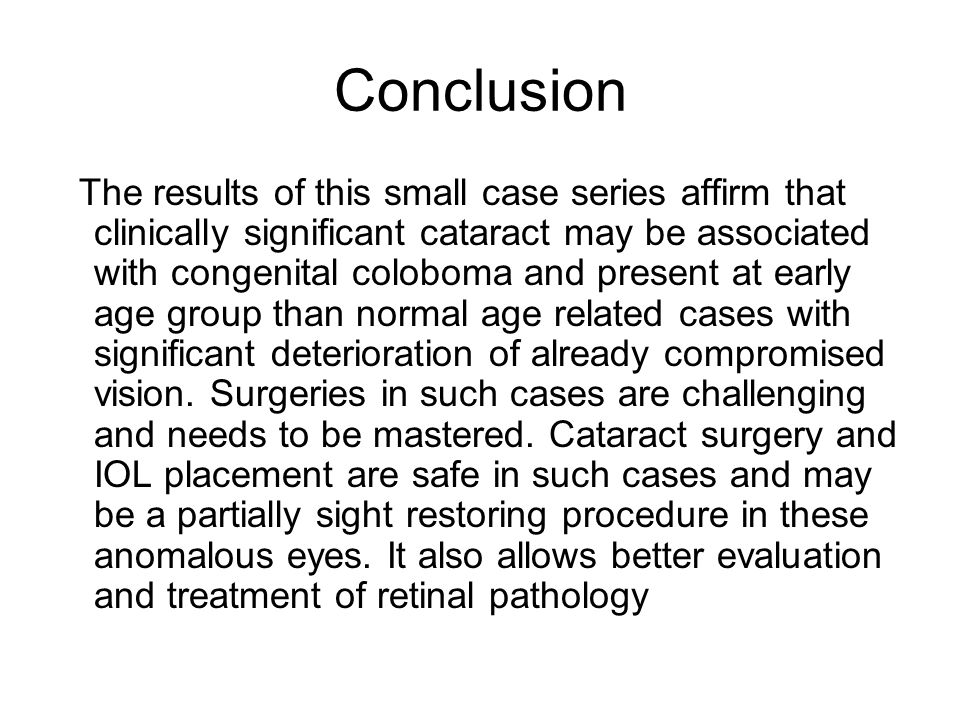 Conclusion

The results of this small case series affirm that clinically significant cataract may be associated with congenital coloboma and present at early age group than normal age related cases with significant deterioration of already compromised vision. Surgeries in such cases are challenging and needs to be mastered. Cataract surgery and IOL placement are safe in such cases and may be a partially sight restoring procedure in these anomalous eyes. It also allows better evaluation and treatment of retinal pathology